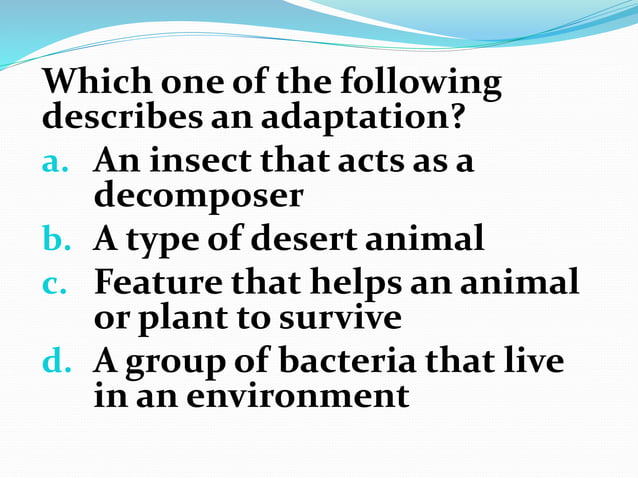 Which one of the following describes an adaptation?

a. An insect that acts as a decomposer
b. A type of desert animal
c. Feature that helps an animal or plant to survive
d. A group of bacteria that live in an environment